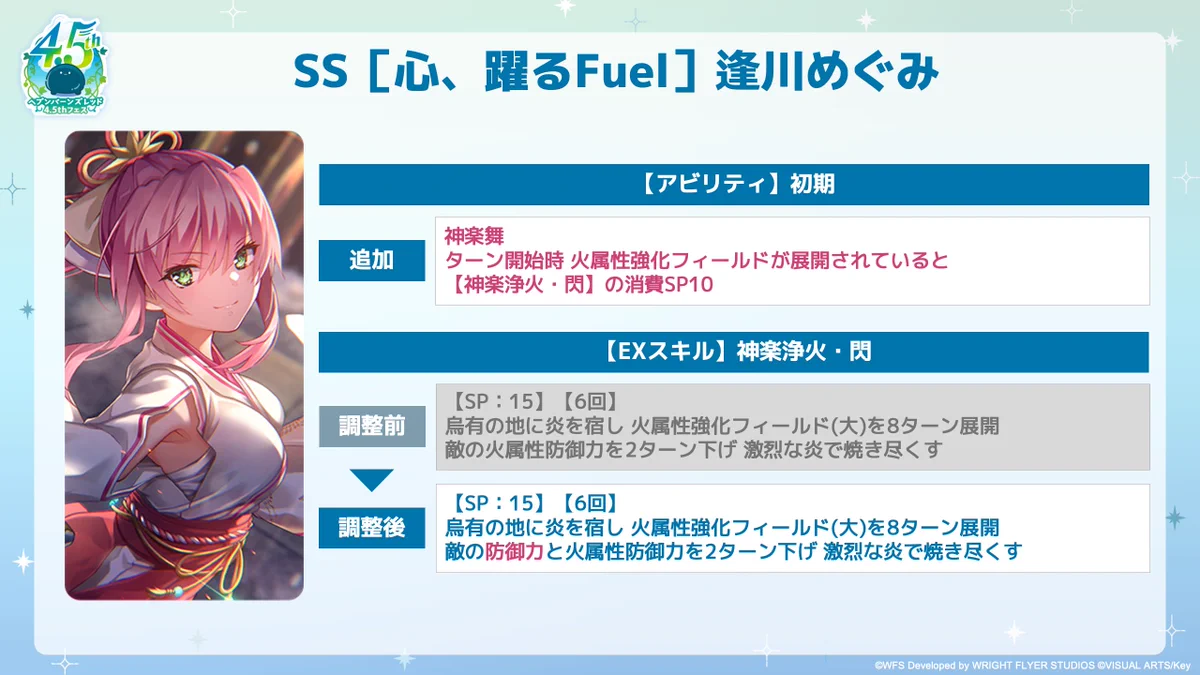 4.5th
ヘブンバーンズレッド 4.5thフェス

SS［心、躍るFuel］逢川めぐみ

【アビリティ】初期

追加

神楽舞
ターン開始時 火属性強化フィールドが展開されていると
【神楽浄火・閃】の消費SP10

【EXスキル】神楽浄火・閃

調整前

【SP：15】【6回】
烏有の地に炎を宿し 火属性強化フィールド(大)を8ターン展開
敵の火属性防御力を2ターン下げ 激烈な炎で焼き尽くす

調整後

【SP：15】【6回】
烏有の地に炎を宿し 火属性強化フィールド(大)を8ターン展開
敵の防御力と火属性防御力を2ターン下げ 激烈な炎で焼き尽くす

©WFS Developed by WRIGHT FLYER STUDIOS ©VISUAL ARTS/Key